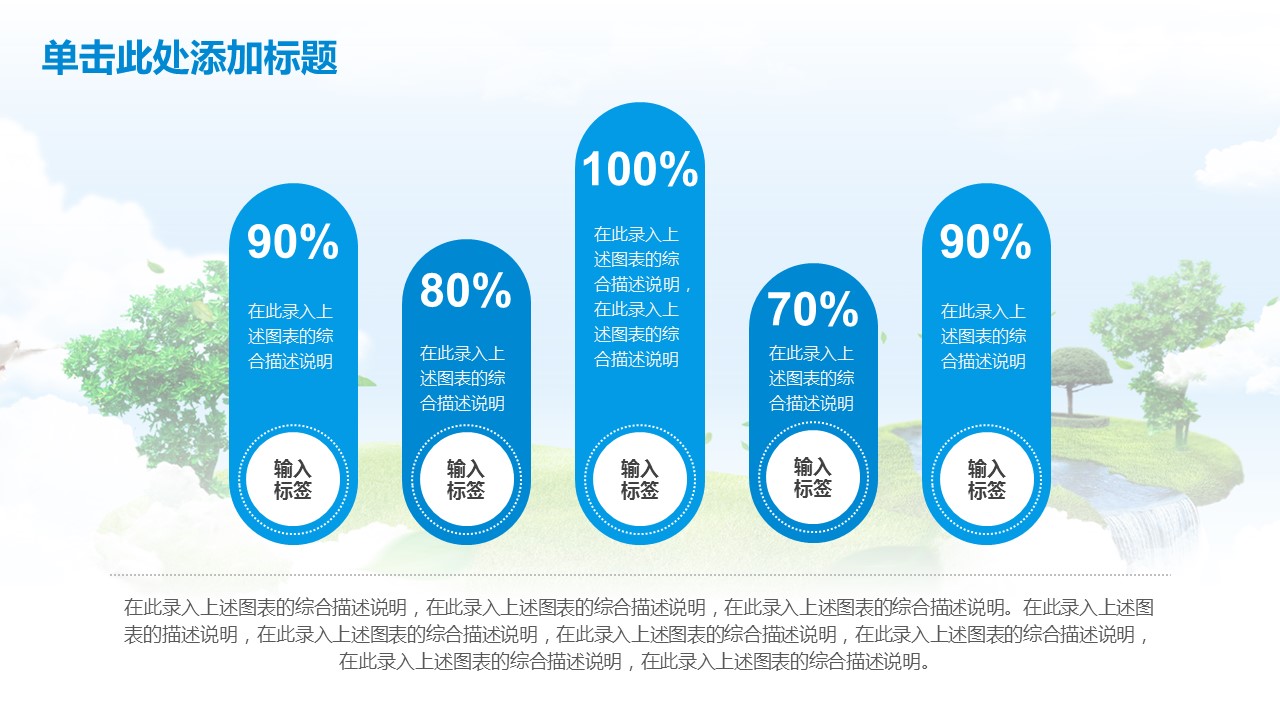 单击此处添加标题

90%

在此录入上述图表的综合描述说明

输入标签

80%

在此录入上述图表的综合描述说明

输入标签

100%

在此录入上述图表的综合描述说明，在此录入上述图表的综合描述说明

输入标签

70%

在此录入上述图表的综合描述说明

输入标签

90%

在此录入上述图表的综合描述说明

输入标签

在此录入上述图表的综合描述说明，在此录入上述图表的综合描述说明，在此录入上述图表的综合描述说明。在此录入上述图表的描述说明，在此录入上述图表的综合描述说明，在此录入上述图表的综合描述说明，在此录入上述图表的综合描述说明，在此录入上述图表的综合描述说明，在此录入上述图表的综合描述说明。